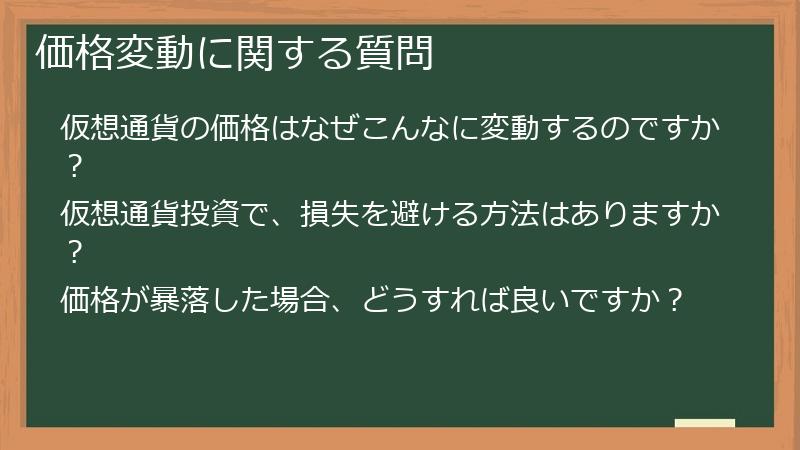 価格変動に関する質問

仮想通貨の価格はなぜこんなに変動するのですか？

仮想通貨投資で、損失を避ける方法はありますか？

価格が暴落した場合、どうすれば良いですか？